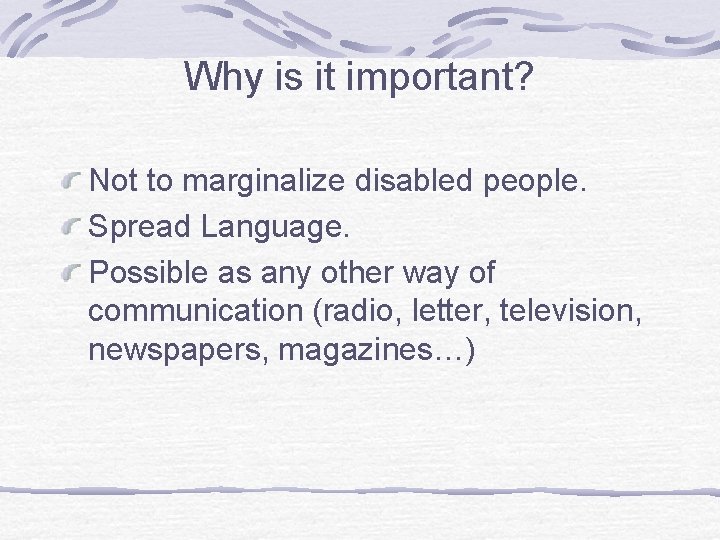 Why is it important?

Not to marginalize disabled people.

Spread Language.

Possible as any other way of communication (radio, letter, television, newspapers, magazines…)